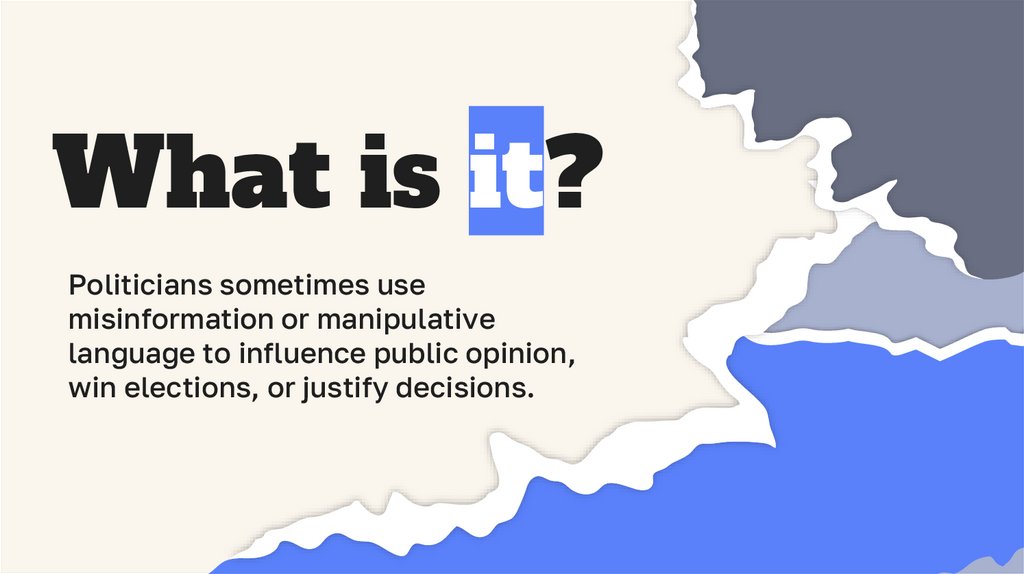 What is it?

Politicians sometimes use misinformation or manipulative language to influence public opinion, win elections, or justify decisions.